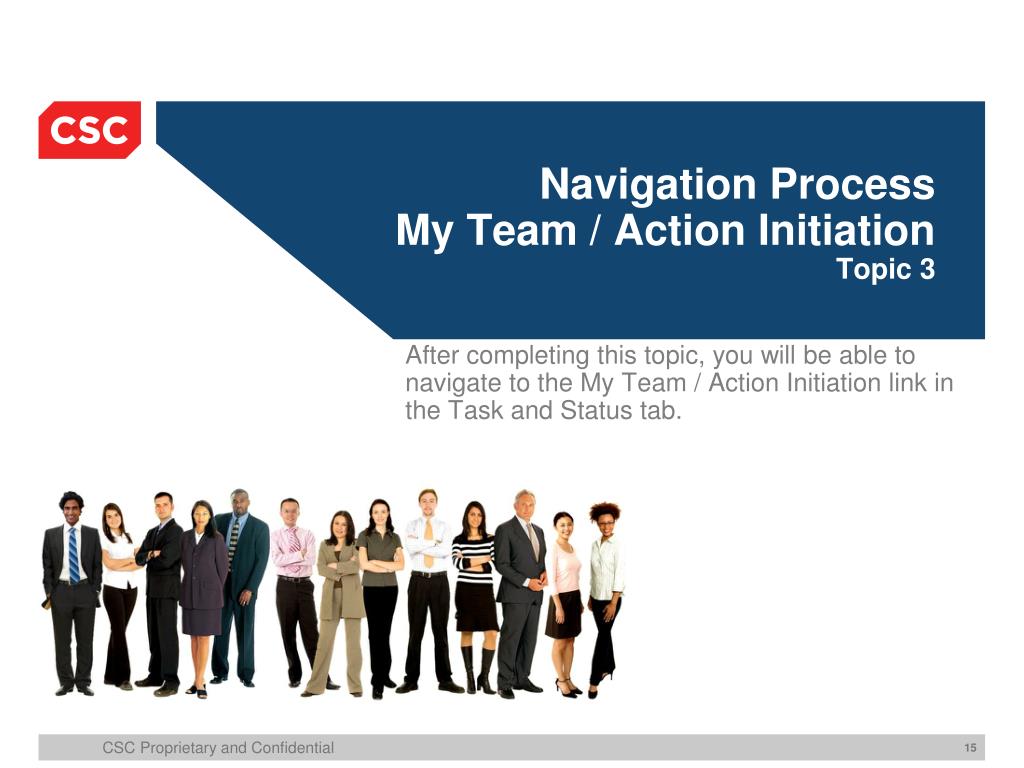 CSC

Navigation Process
My Team / Action Initiation
Topic 3

After completing this topic, you will be able to navigate to the My Team / Action Initiation link in the Task and Status tab.

CSC Proprietary and Confidential

15